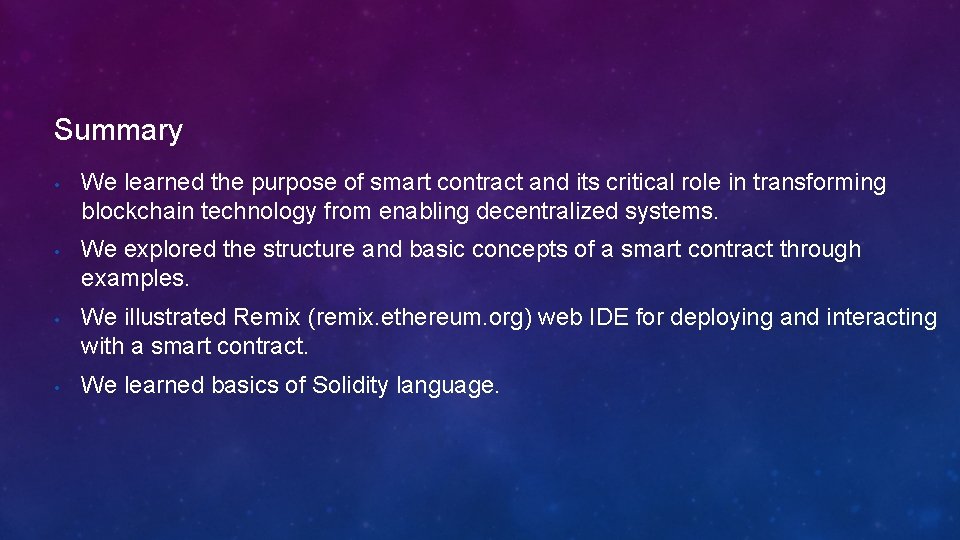 Summary

• We learned the purpose of smart contract and its critical role in transforming blockchain technology from enabling decentralized systems.

• We explored the structure and basic concepts of a smart contract through examples.

• We illustrated Remix (remix.ethereum.org) web IDE for deploying and interacting with a smart contract.

• We learned basics of Solidity language.